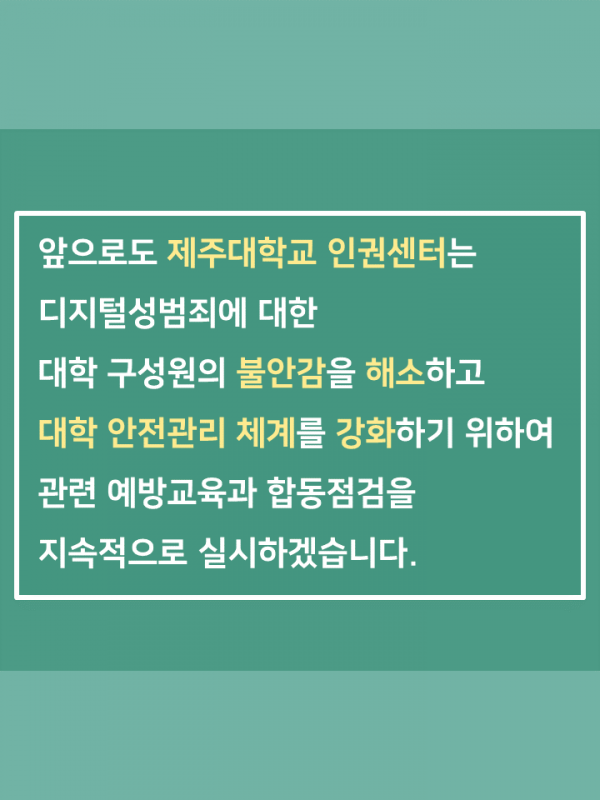 앞으로도 제주대학교 인권센터는
디지털성범죄에 대한
대학 구성원의 불안감을 해소하고
대학 안전관리 체계를 강화하기 위하여
관련 예방교육과 합동점검을
지속적으로 실시하겠습니다.